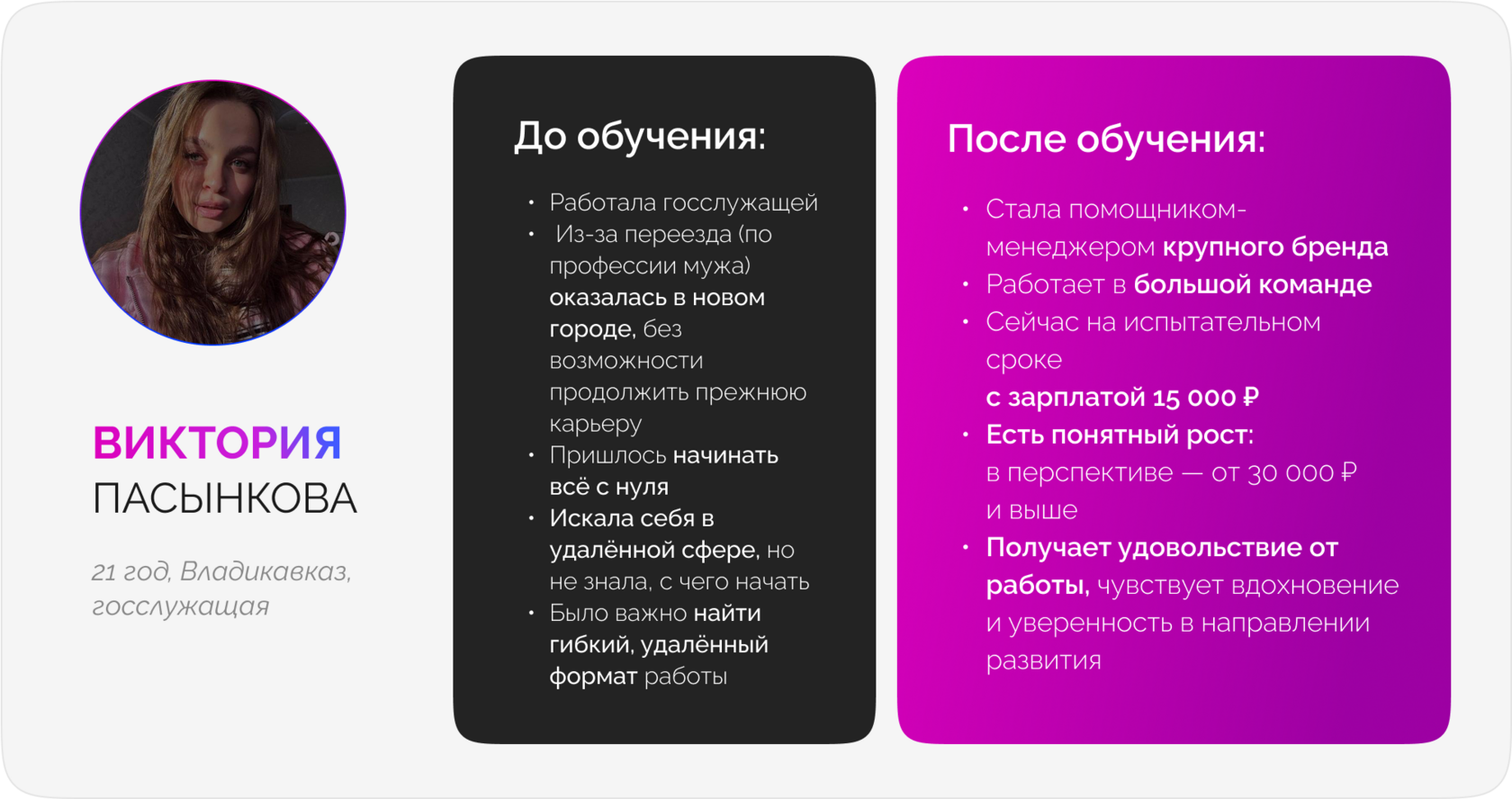 ВИКТОРИЯ
ПАСЫНКОВА

21 год, Владикавказ, госслужащая

До обучения:

• Работала госслужащей
• Из-за переезда (по профессии мужа) оказалась в новом городе, без возможности продолжить прежнюю карьеру
• Пришлось начинать всё с нуля
• Искала себя в удалённой сфере, но не знала, с чего начать
• Было важно найти гибкий, удалённый формат работы

После обучения:

• Стала помощником-менеджером крупного бренда
• Работает в большой команде
• Сейчас на испытательном сроке с зарплатой 15 000 ₽
• Есть понятный рост: в перспективе — от 30 000 ₽ и выше
• Получает удовольствие от работы, чувствует вдохновение и уверенность в направлении развития